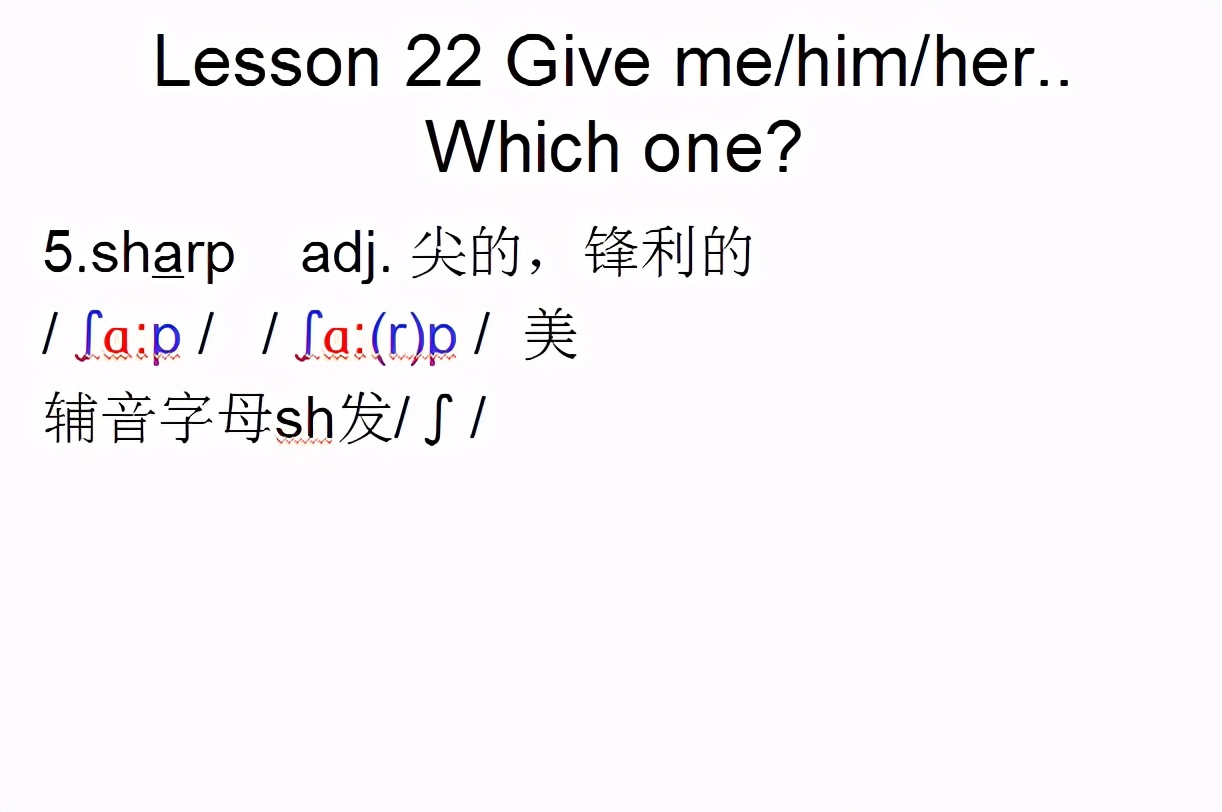 Lesson 22 Give me/him/her..
Which one?

5.sharp adj. 尖的，锋利的

/ ʃɑ:p / / ʃɑ:(r)p / 美

辅音字母sh发/ ʃ /